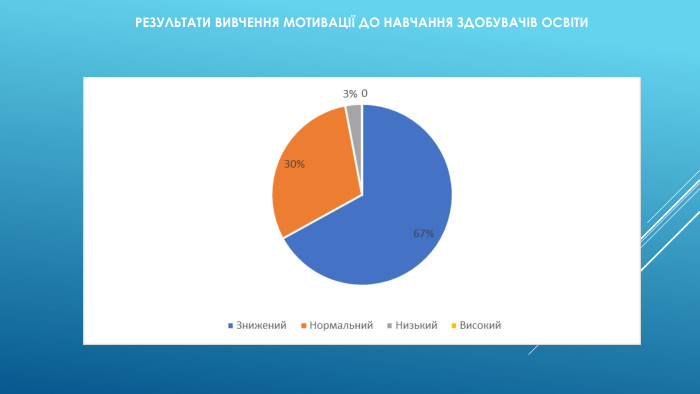 РЕЗУЛЬТАТИ ВИВЧЕННЯ МОТИВАЦІЇ ДО НАВЧАННЯ ЗДОБУВАЧІВ ОСВІТИ

3% 0

30%

67%

Знижений Нормальний Низький Високий